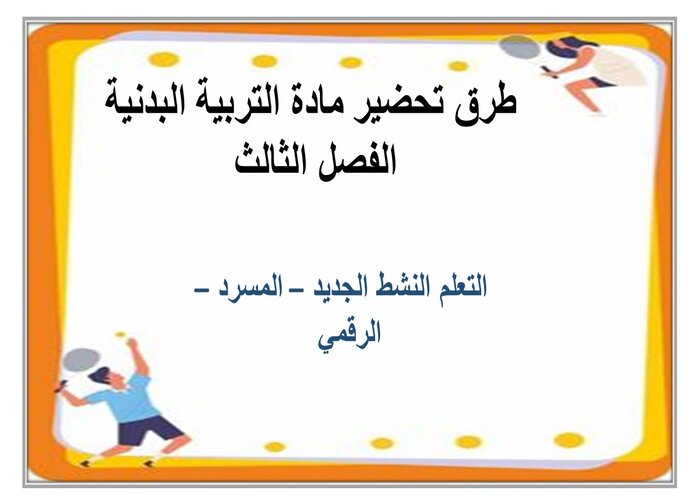 طرق تحضير مادة التربية البدنية
الفصل الثالث

التعلم النشط الجديد – المسرد – الرقمي